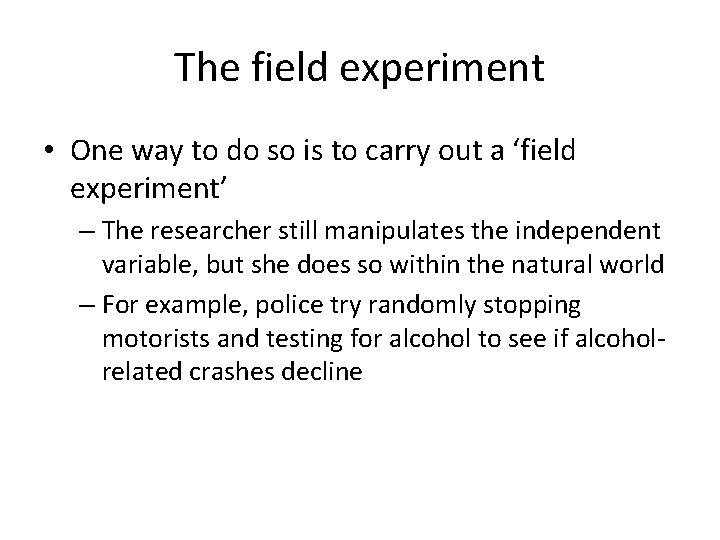 The field experiment

• One way to do so is to carry out a ‘field experiment’

– The researcher still manipulates the independent variable, but she does so within the natural world

– For example, police try randomly stopping motorists and testing for alcohol to see if alcohol-related crashes decline